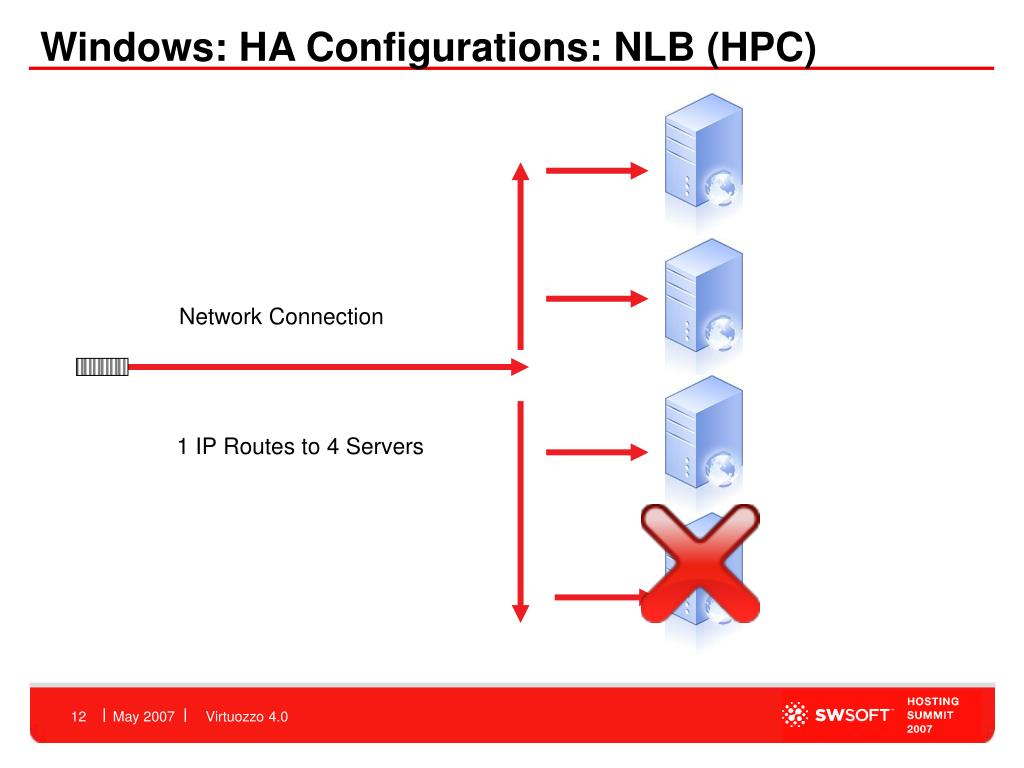 Windows: HA Configurations: NLB (HPC)

Network Connection

1 IP Routes to 4 Servers

12 | May 2007 | Virtuozzo 4.0

SWSOFT

HOSTING SUMMIT 2007